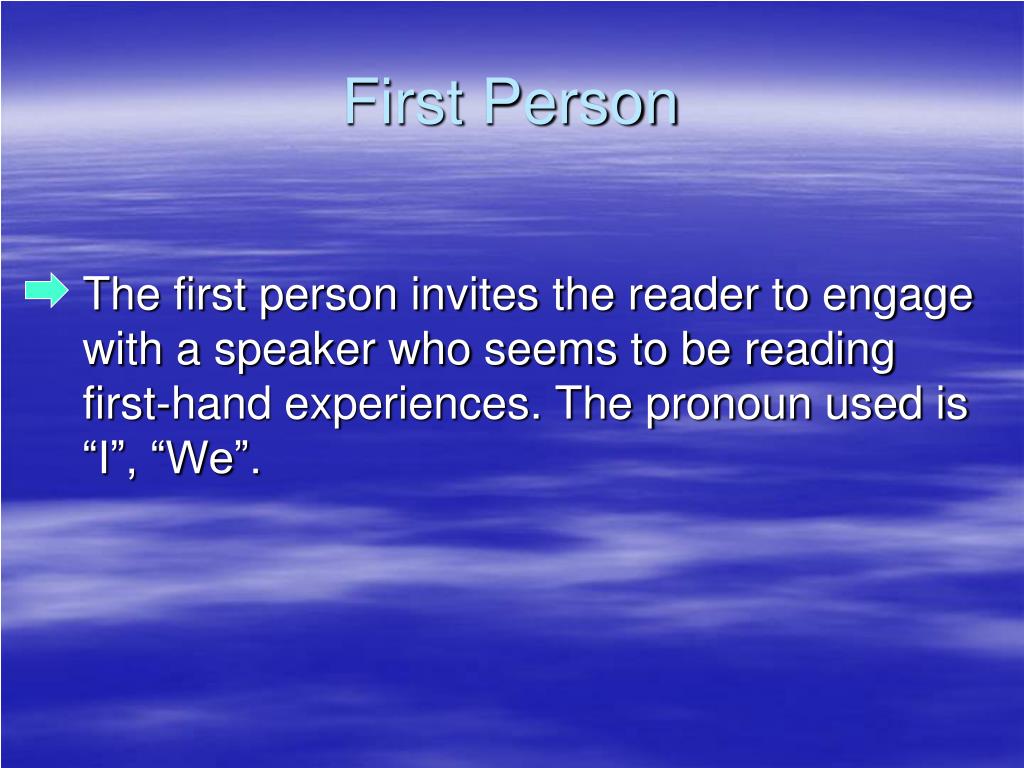 First Person

The first person invites the reader to engage with a speaker who seems to be reading first-hand experiences. The pronoun used is “I”, “We”.